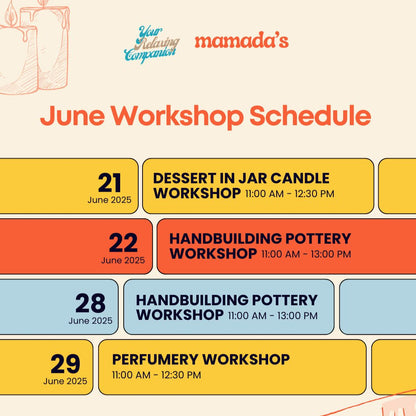 Your Relaxing Companion
mamada's

June Workshop Schedule

21
June 2025

DESSERT IN JAR CANDLE WORKSHOP 11:00 AM - 12:30 PM

22
June 2025

HANDBUILDING POTTERY WORKSHOP 11:00 AM - 13:00 PM

28
June 2025

HANDBUILDING POTTERY WORKSHOP 11:00 AM - 13:00 PM

29
June 2025

PERFUMERY WORKSHOP
11:00 AM - 12:30 PM